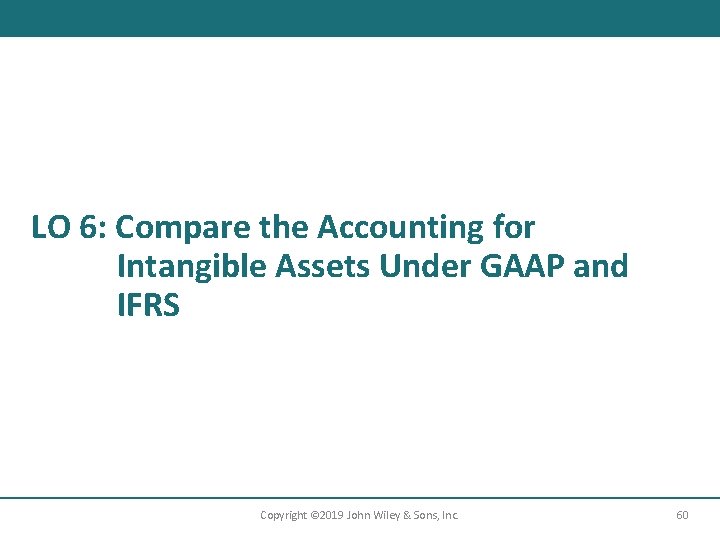 LO 6: Compare the Accounting for Intangible Assets Under GAAP and IFRS

Copyright ©2019 John Wiley & Sons, Inc.

60